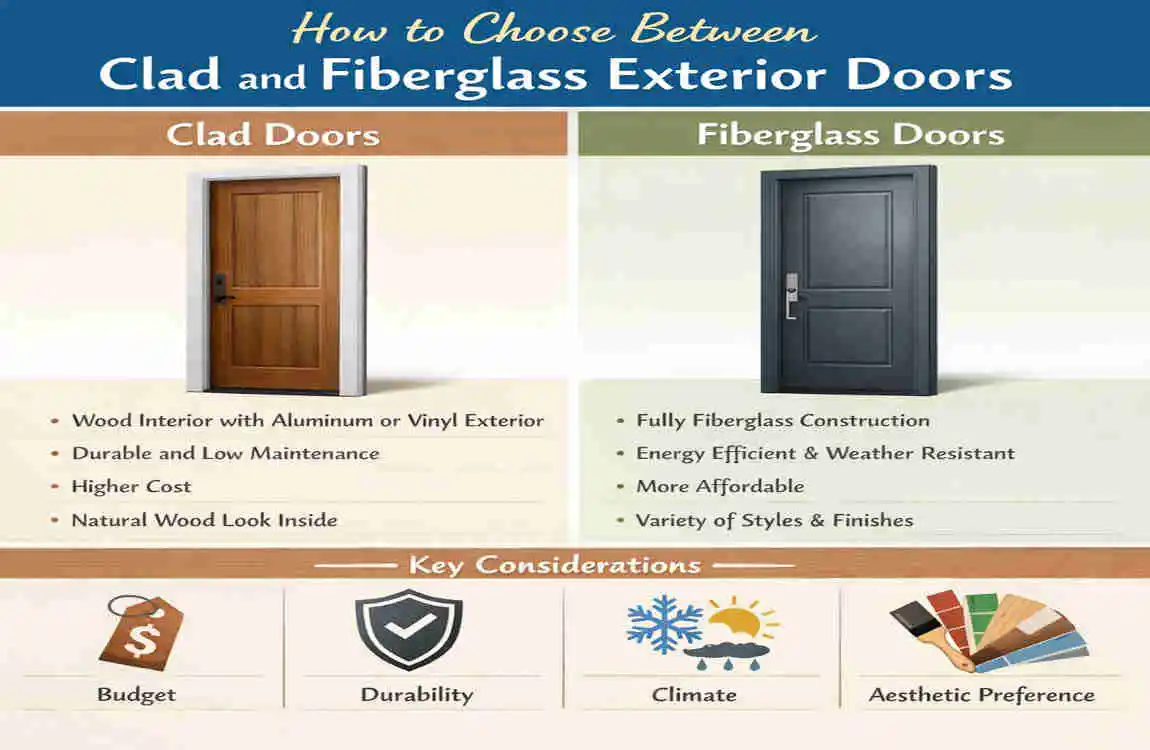 How to Choose Between
Clad and Fiberglass Exterior Doors

Clad Doors

- Wood Interior with Aluminum or Vinyl Exterior
- Durable and Low Maintenance
- Higher Cost
- Natural Wood Look Inside

Fiberglass Doors

- Fully Fiberglass Construction
- Energy Efficient & Weather Resistant
- More Affordable
- Variety of Styles & Finishes

Key Considerations

$

Budget

Durability

Climate

Aesthetic Preference